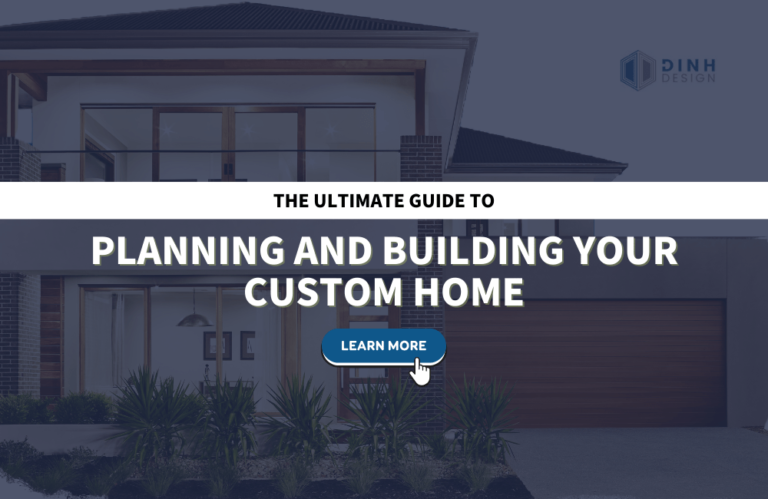 DINH DESIGN

THE ULTIMATE GUIDE TO

PLANNING AND BUILDING YOUR CUSTOM HOME

LEARN MORE